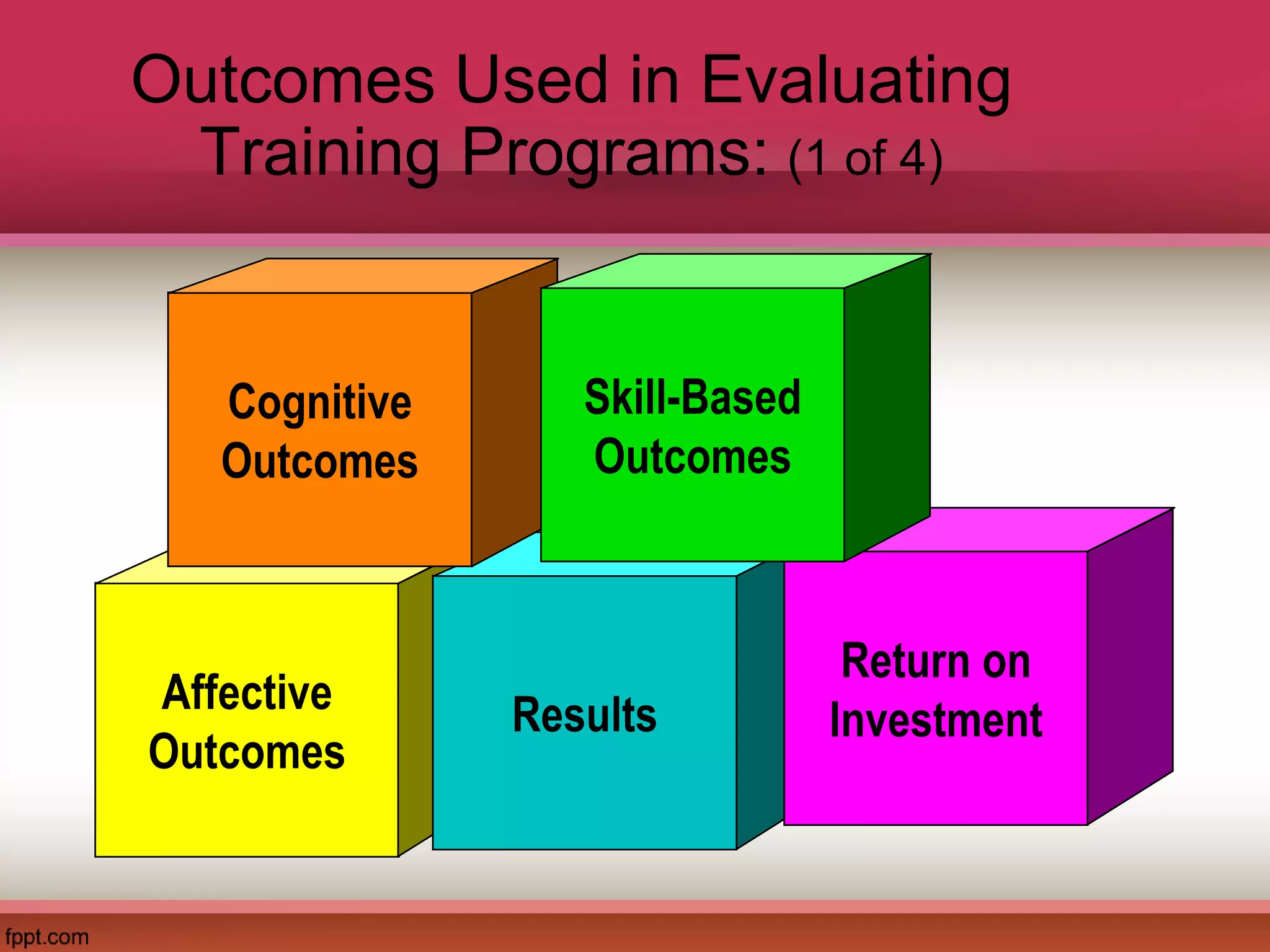 Outcomes Used in Evaluating Training Programs: (1 of 4)

Cognitive Outcomes

Skill-Based Outcomes

Affective Outcomes

Results

Return on Investment

fppt.com